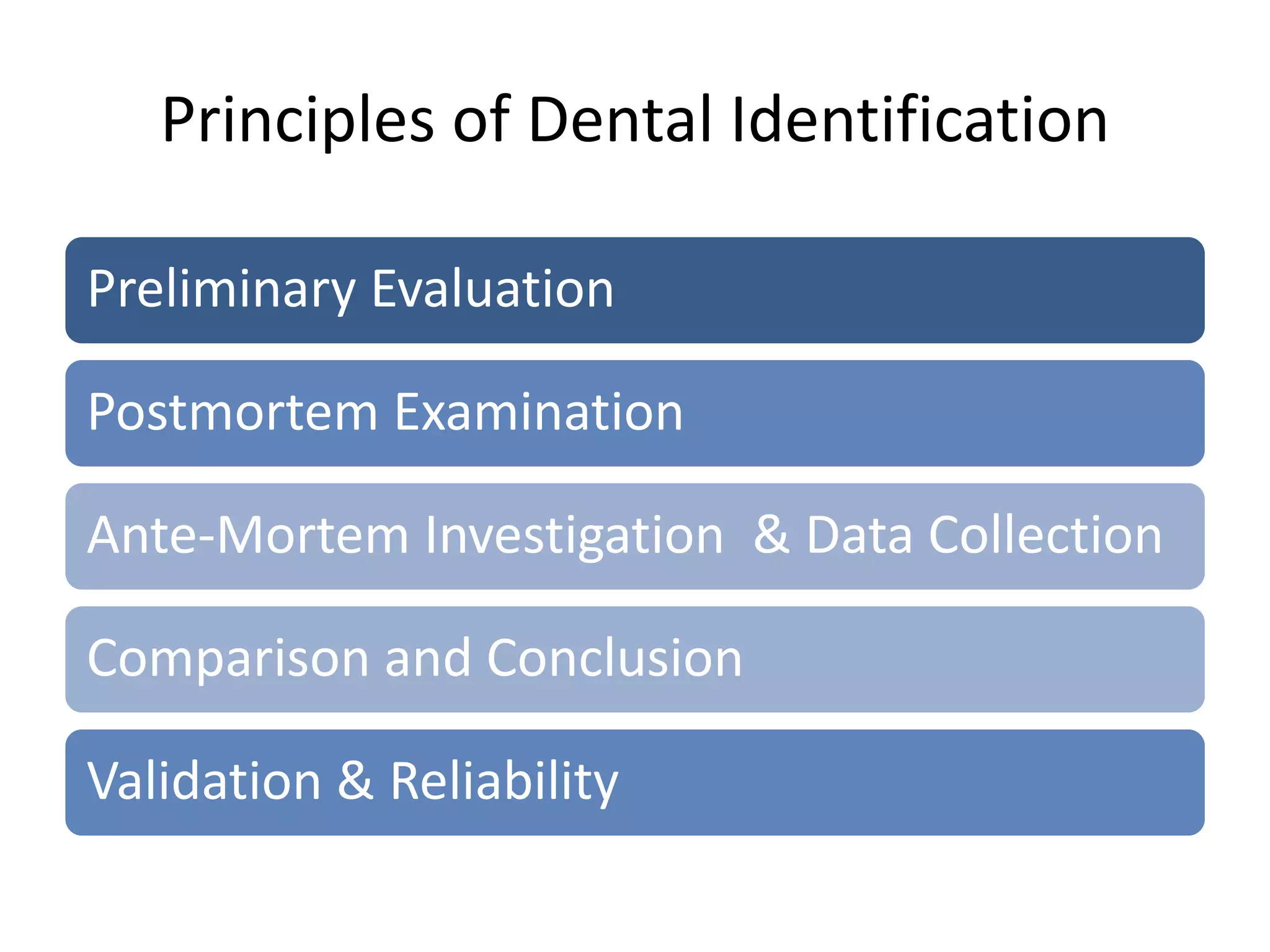 Principles of Dental Identification

Preliminary Evaluation

Postmortem Examination

Ante-Mortem Investigation & Data Collection

Comparison and Conclusion

Validation & Reliability